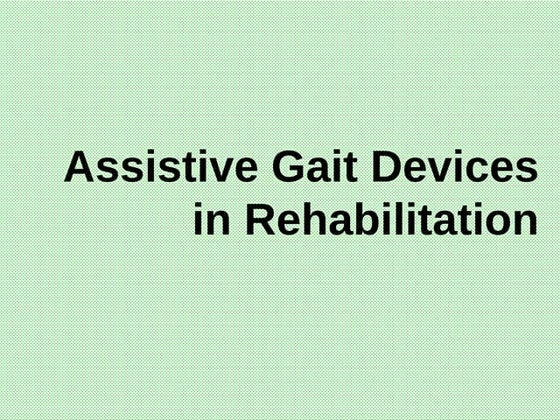 Assistive Gait Devices in Rehabilitation